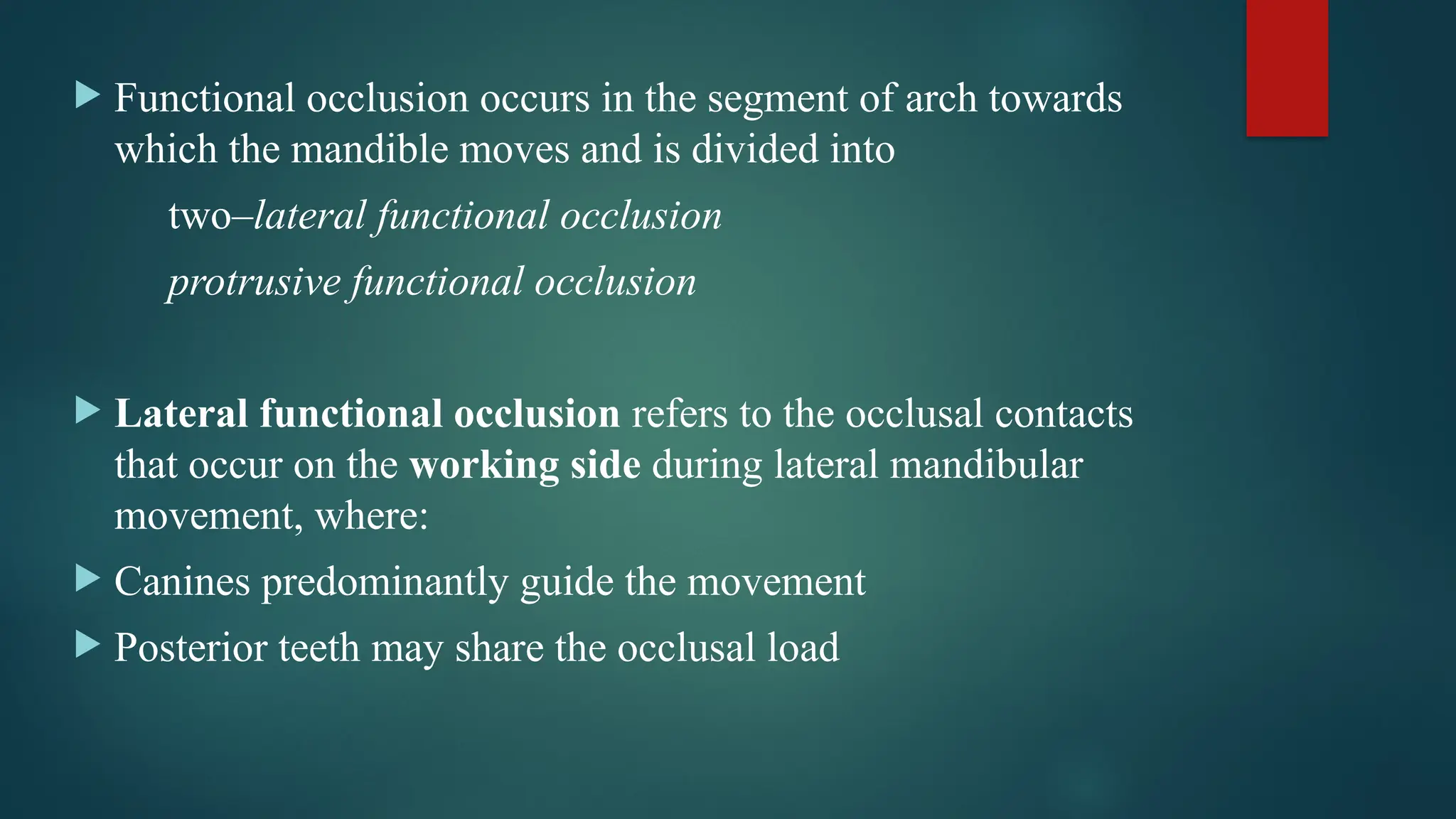 Functional occlusion occurs in the segment of arch towards which the mandible moves and is divided into

two–lateral functional occlusion

protrusive functional occlusion

Lateral functional occlusion refers to the occlusal contacts that occur on the working side during lateral mandibular movement, where:

Canines predominantly guide the movement

Posterior teeth may share the occlusal load